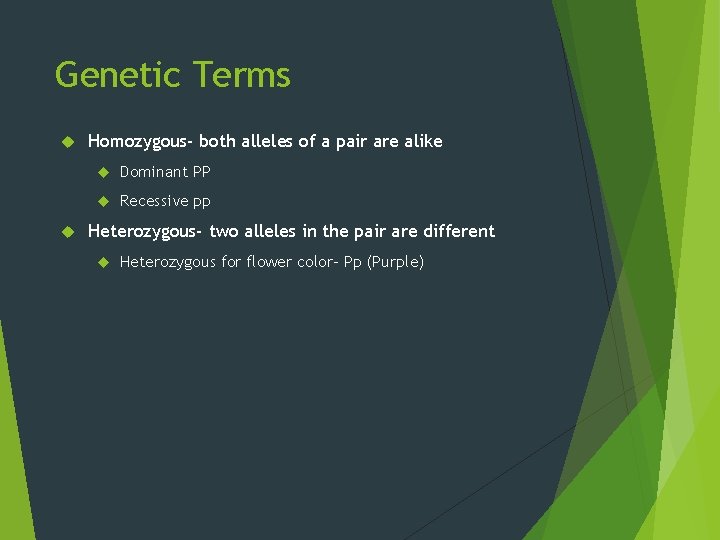 Genetic Terms

Homozygous- both alleles of a pair are alike

Dominant PP

Recessive pp

Heterozygous- two alleles in the pair are different

Heterozygous for flower color- Pp (Purple)